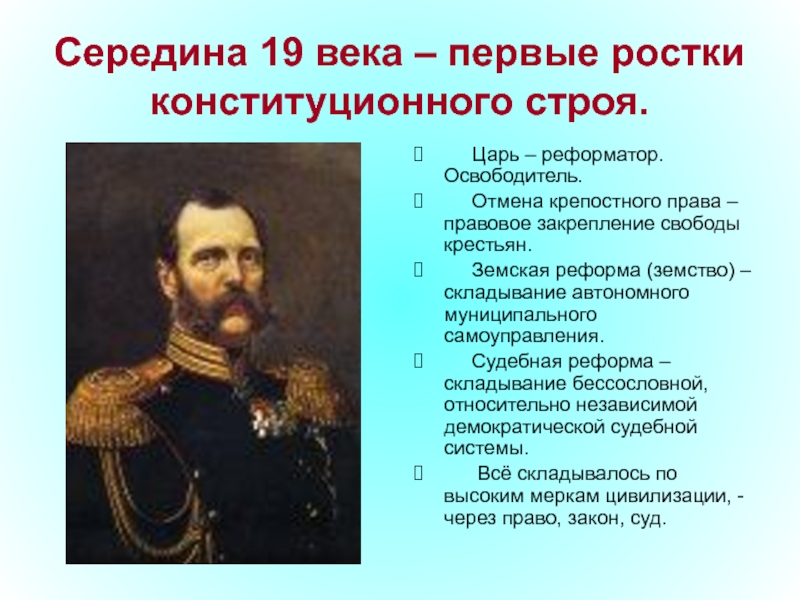 Середина 19 века – первые ростки конституционного строя.

Царь – реформатор. Освободитель.

Отмена крепостного права – правовое закрепление свободы крестьян.

Земская реформа (земство) – складывание автономного муниципального самоуправления.

Судебная реформа – складывание бессословной, относительно независимой демократической судебной системы.

Всё складывалось по высоким меркам цивилизации, - через право, закон, суд.